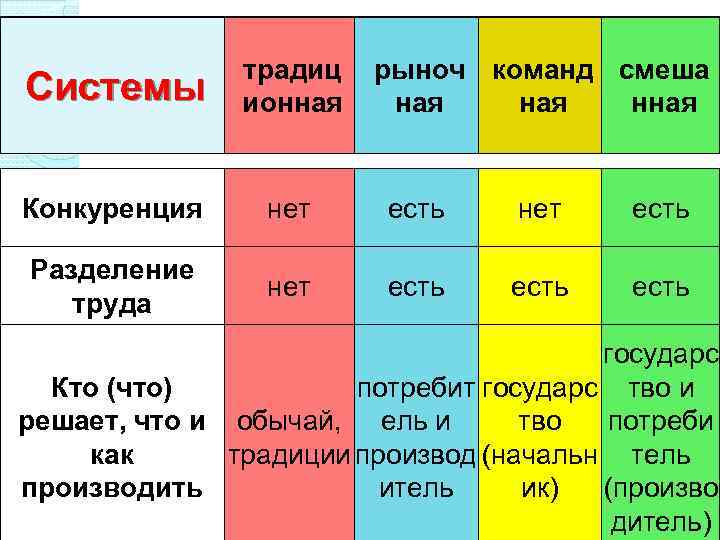 | Системы | традиционная | рыночная | командная | смешанная |
|---|---|---|---|---|
| Конкуренция | нет | есть | нет | есть |
| Разделение труда | нет | есть | есть | есть |
| Кто (что) решает, что и как производить | обычай, традиции | потребитель и производитель | государство (начальник) | государство и потребитель (производитель) |